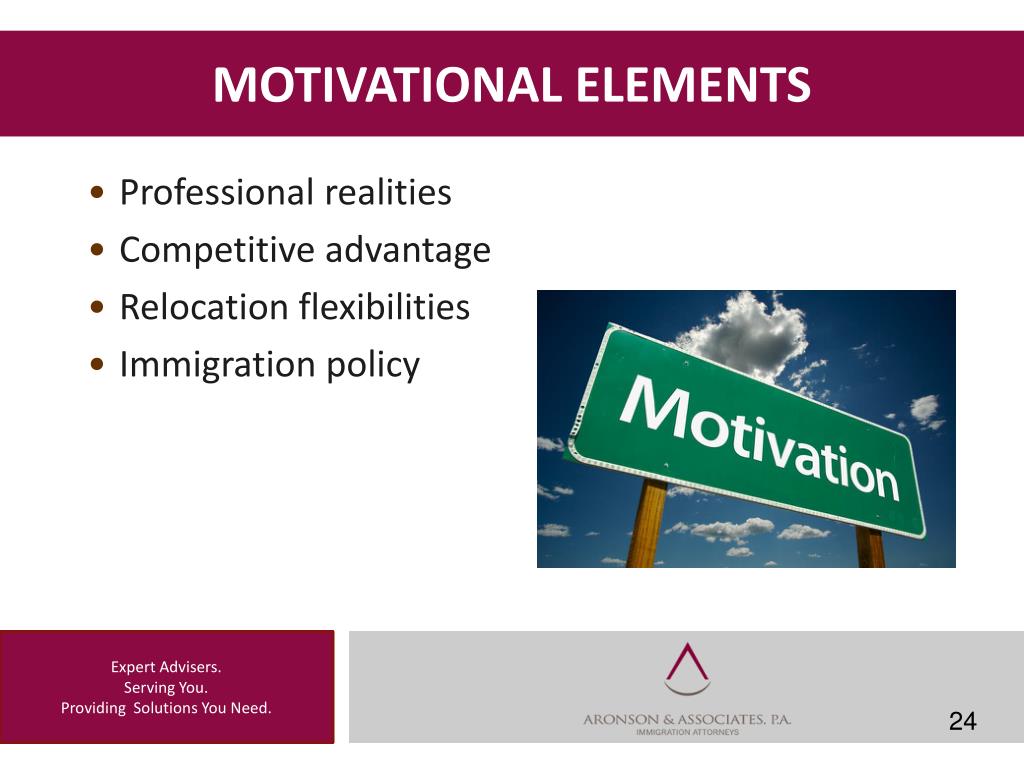 MOTIVATIONAL ELEMENTS

• Professional realities
• Competitive advantage
• Relocation flexibilities
• Immigration policy

Motivation

Expert Advisers.
Serving You.
Providing Solutions You Need.

ARONSON & ASSOCIATES, P.A.
IMMIGRATION ATTORNEYS

24